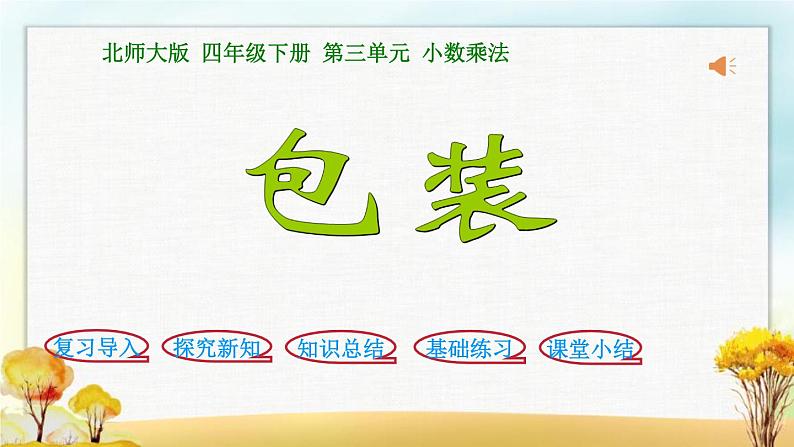 北师大版 四年级下册 第三单元 小数乘法

包装

复习导入 探究新知 知识总结 基础练习 课堂小结